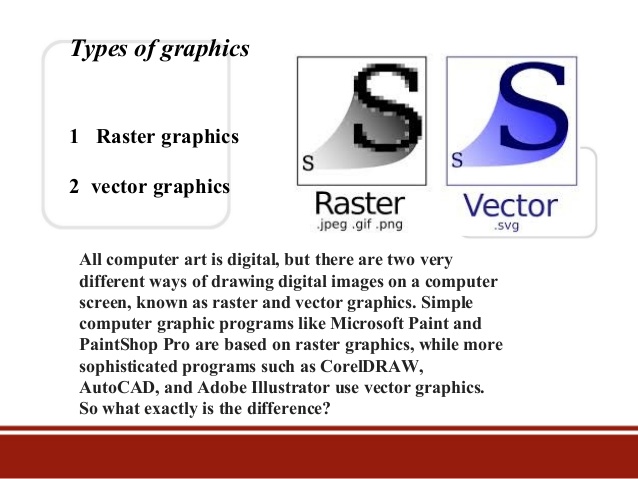 Types of graphics

1 Raster graphics

2 vector graphics

S
S
Raster
.jpeg .gif .png

S
S
Vector
.svg

All computer art is digital, but there are two very different ways of drawing digital images on a computer screen, known as raster and vector graphics. Simple computer graphic programs like Microsoft Paint and PaintShop Pro are based on raster graphics, while more sophisticated programs such as CorelDRAW, AutoCAD, and Adobe Illustrator use vector graphics. So what exactly is the difference?